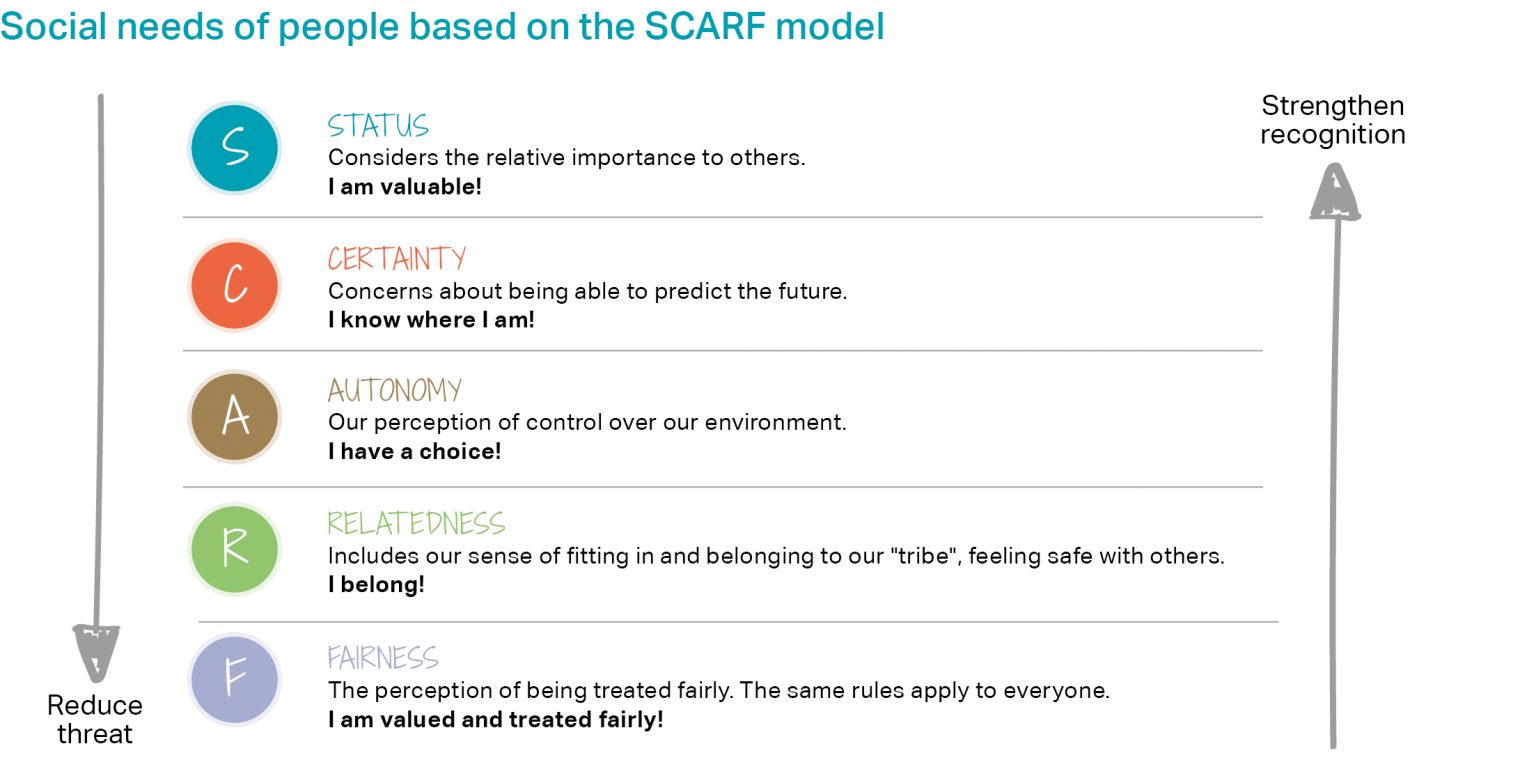 Social needs of people based on the SCARF model

Strengthen recognition

S
STATUS
Considers the relative importance to others.
**I am valuable!**

C
CERTAINTY
Concerns about being able to predict the future.
**I know where I am!**

A
AUTONOMY
Our perception of control over our environment.
**I have a choice!**

R
RELATEDNESS
Includes our sense of fitting in and belonging to our "tribe", feeling safe with others.
**I belong!**

F
FAIRNESS
The perception of being treated fairly. The same rules apply to everyone.
**I am valued and treated fairly!**

Reduce threat